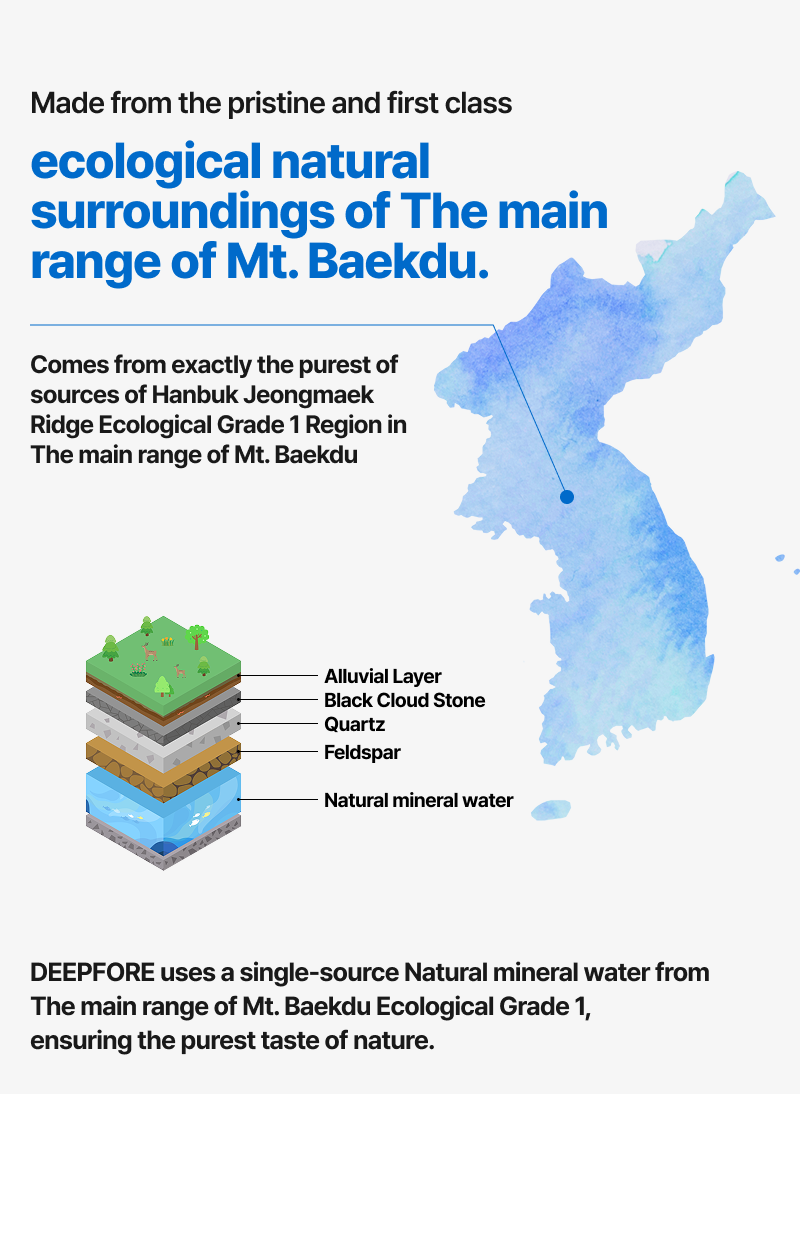 Made from the pristine and first class

ecological natural surroundings of The main range of Mt. Baekdu.

Comes from exactly the purest of sources of Hanbuk Jeongmaek Ridge Ecological Grade 1 Region in The main range of Mt. Baekdu

Alluvial Layer
Black Cloud Stone
Quartz
Feldspar
Natural mineral water

DEEPFORE uses a single-source Natural mineral water from The main range of Mt. Baekdu Ecological Grade 1, ensuring the purest taste of nature.